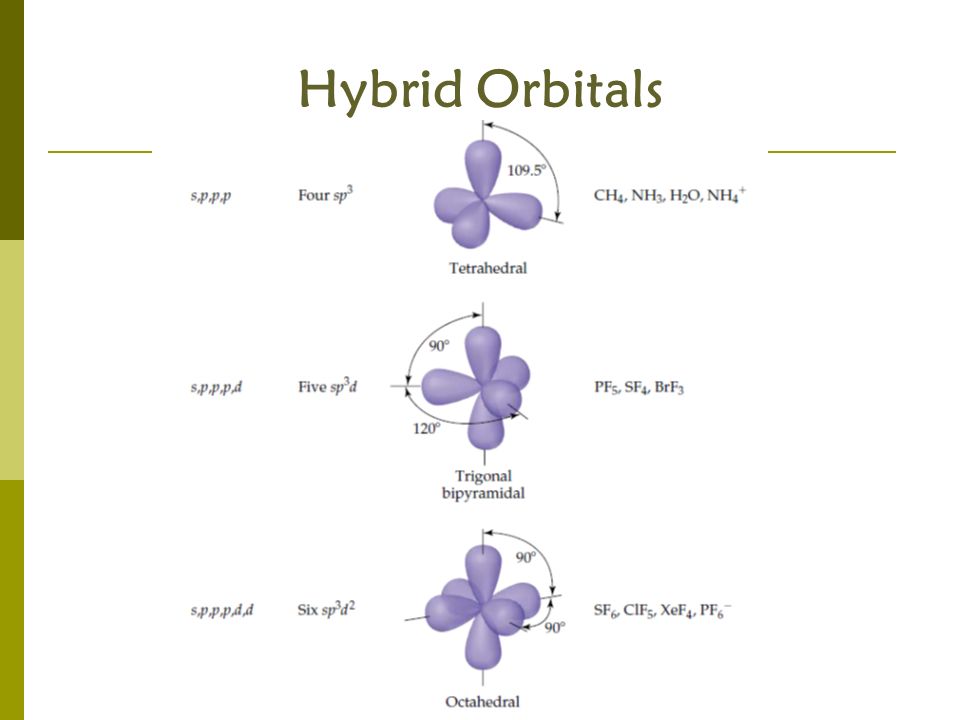 Hybrid Orbitals

s,p,p,p Four $sp^3$ 109.5° Tetrahedral $CH_4$, $NH_3$, $H_2O$, $NH_4^+$

s,p,p,p,d Five $sp^3d$ 90° 120° Trigonal bipyramidal $PF_5$, $SF_4$, $BrF_3$

s,p,p,p,d,d Six $sp^3d^2$ 90° 90° Octahedral $SF_6$, $ClF_5$, $XeF_4$, $PF_6^-$